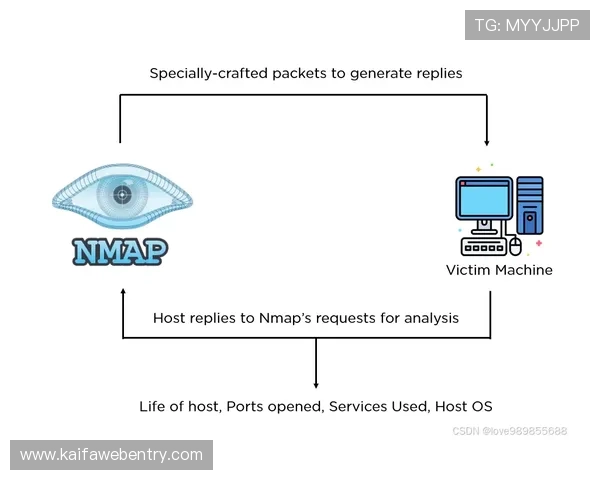 TG: MYYJJPP

Specially-crafted packets to generate replies

NMAP

Victim Machine

Host replies to Nmap's requests for analysis

Life of host, Ports opened, Services Used, Host OS

CSDN @love989855688

www.kaifawebentry.com